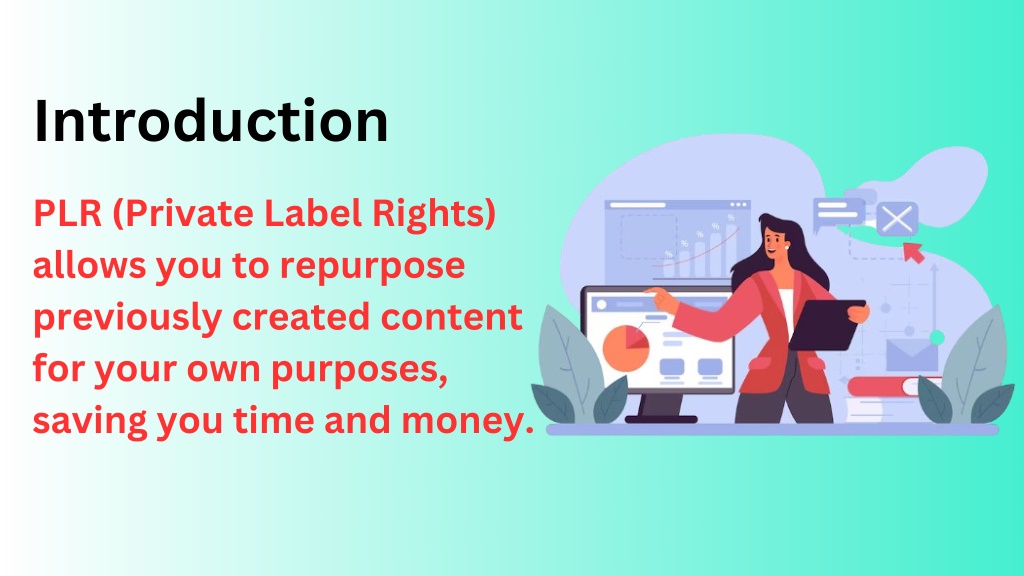 Introduction

PLR (Private Label Rights) allows you to repurpose previously created content for your own purposes, saving you time and money.